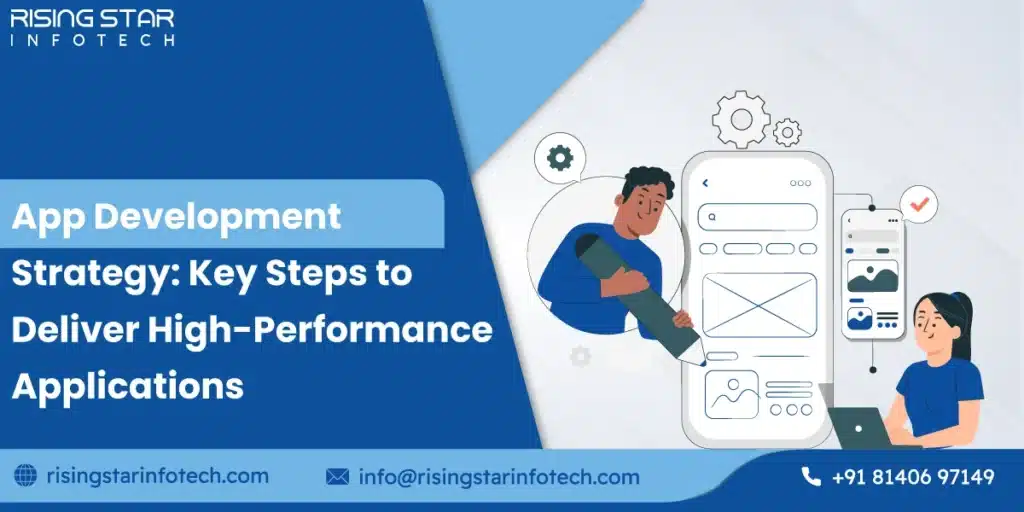 RISING STAR
INFOTECH

App Development Strategy: Key Steps to Deliver High-Performance Applications

risingstarinfotech.com

info@risingstarinfotech.com

+91 81406 97149